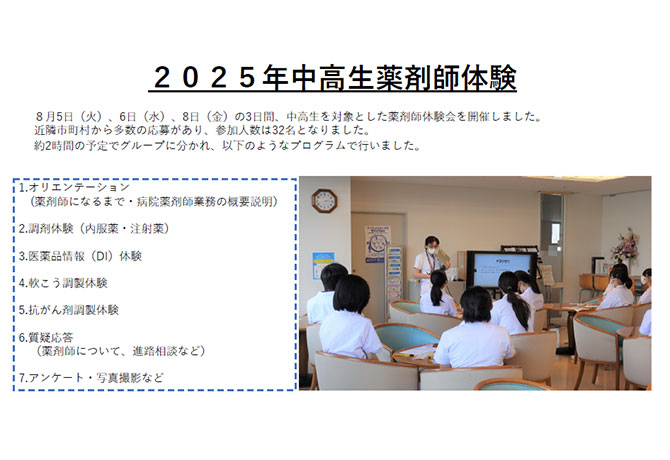 ２０２５年中高生薬剤師体験

８月5日（火）、6日（水）、8日（金）の3日間、中高生を対象とした薬剤師体験会を開催しました。
近隣市町村から多数の応募があり、参加人数は32名となりました。
約2時間の予定でグループに分かれ、以下のようなプログラムで行いました。

1.オリエンテーション
（薬剤師になるまで・病院薬剤師業務の概要説明）

2.調剤体験（内服薬・注射薬）

3.医薬品情報（DI）体験

4.軟こう調製体験

5.抗がん剤調製体験

6.質疑応答
（薬剤師について、進路相談など）

7.アンケート・写真撮影など